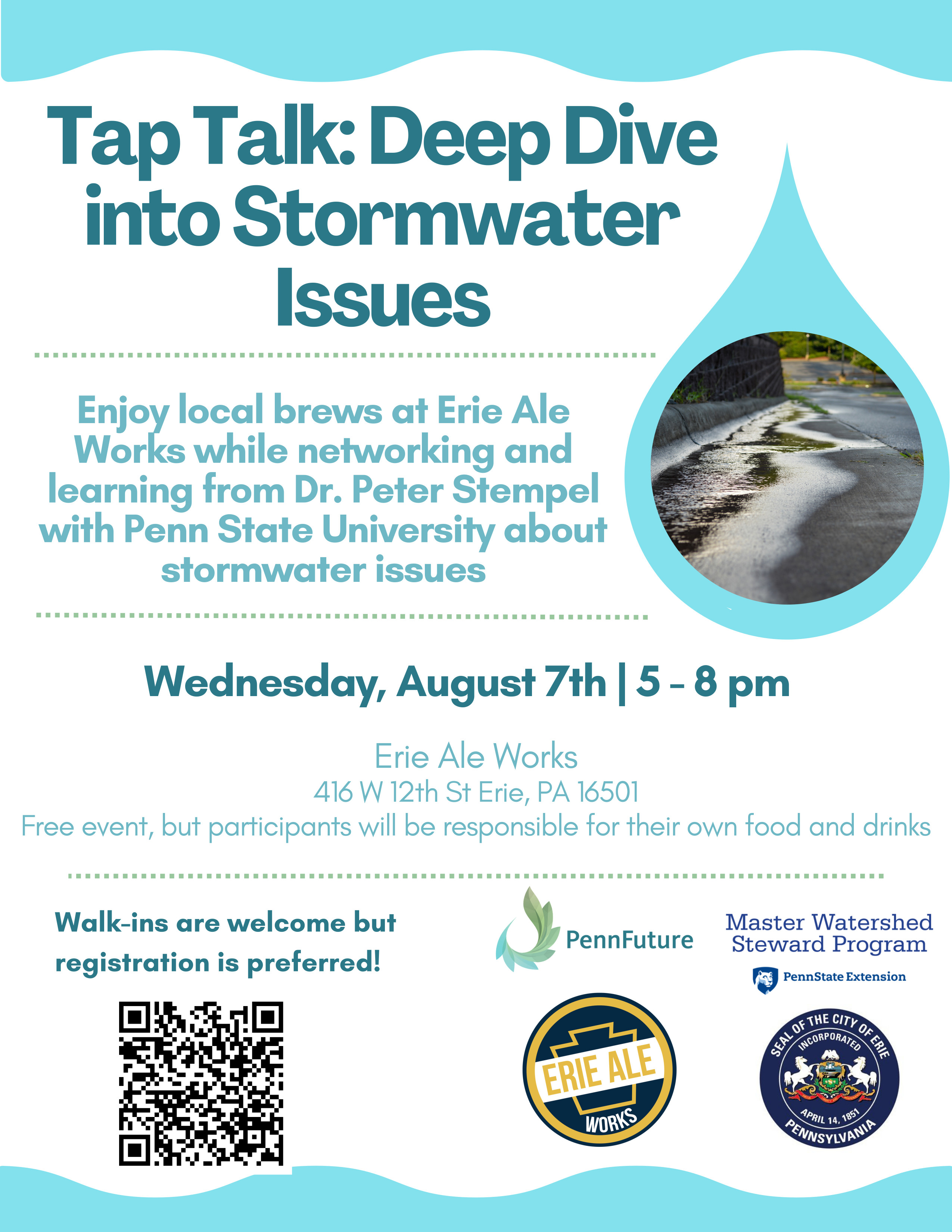 Tap Talk: Deep Dive into Stormwater Issues

Enjoy local brews at Erie Ale Works while networking and learning from Dr. Peter Stempel with Penn State University about stormwater issues

Wednesday, August 7th | 5 - 8 pm

Erie Ale Works
416 W 12th St Erie, PA 16501
Free event, but participants will be responsible for their own food and drinks

Walk-ins are welcome but registration is preferred!

PennFuture

Master Watershed Steward Program
PennState Extension

ERIE ALE WORKS

SEAL OF THE CITY OF ERIE
INCORPORATED
APRIL 14, 1851
PENNSYLVANIA